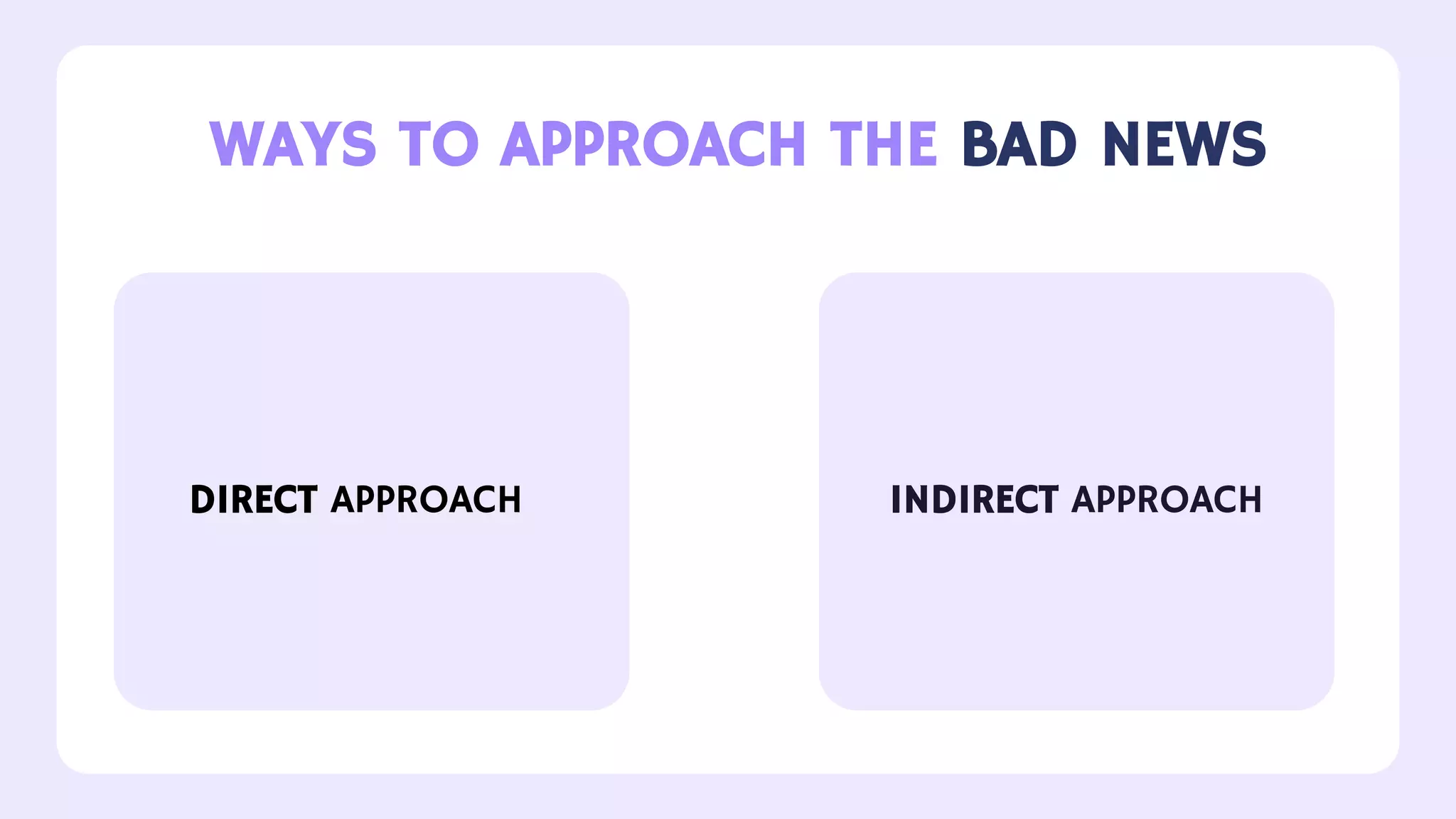 WAYS TO APPROACH THE BAD NEWS

DIRECT APPROACH

INDIRECT APPROACH